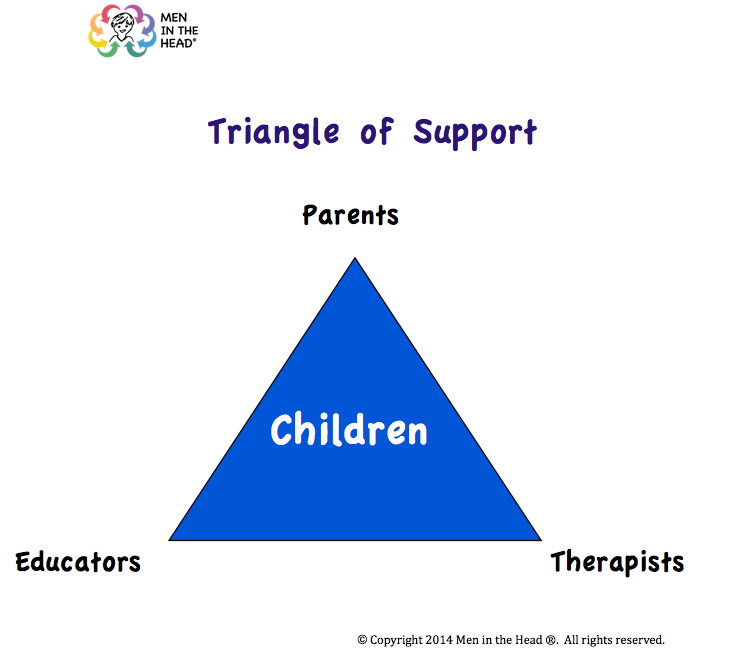 MEN IN THE HEAD®

Triangle of Support

Parents

Children

Educators

Therapists

© Copyright 2014 Men in the Head ®. All rights reserved.